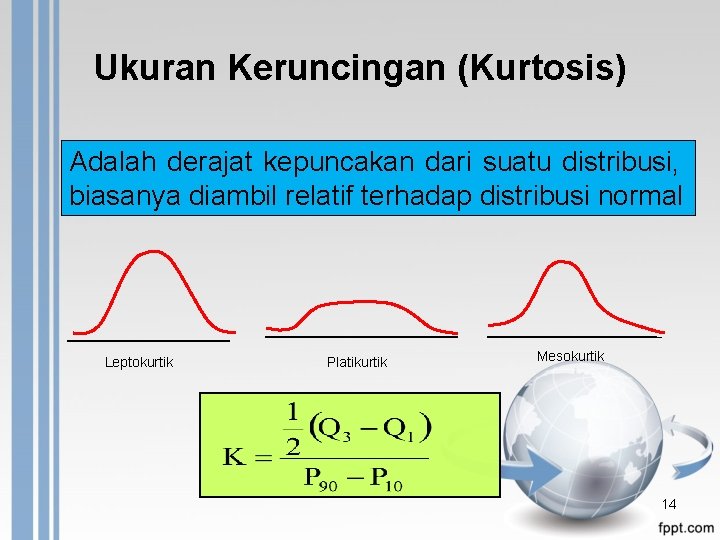 Ukuran Keruncingan (Kurtosis)

Adalah derajat kepuncakan dari suatu distribusi, biasanya diambil relatif terhadap distribusi normal

Leptokurtik

Platikurtik

Mesokurtik

$K = \frac{\frac{1}{2}(Q_3 - Q_1)}{P_{90} - P_{10}}$

14

fppt.com